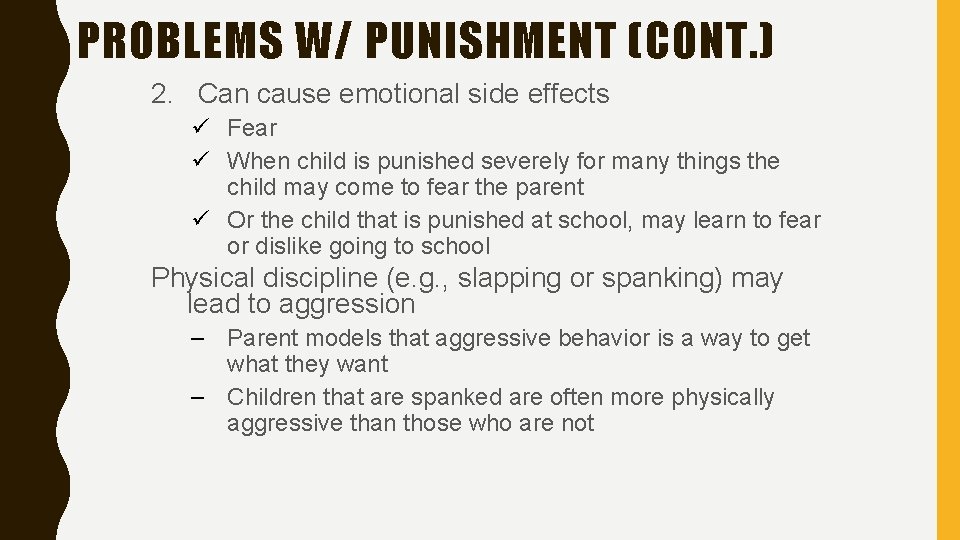 PROBLEMS W/ PUNISHMENT (CONT.)

2. Can cause emotional side effects

✓ Fear
✓ When child is punished severely for many things the child may come to fear the parent
✓ Or the child that is punished at school, may learn to fear or dislike going to school

Physical discipline (e.g., slapping or spanking) may lead to aggression

– Parent models that aggressive behavior is a way to get what they want
– Children that are spanked are often more physically aggressive than those who are not